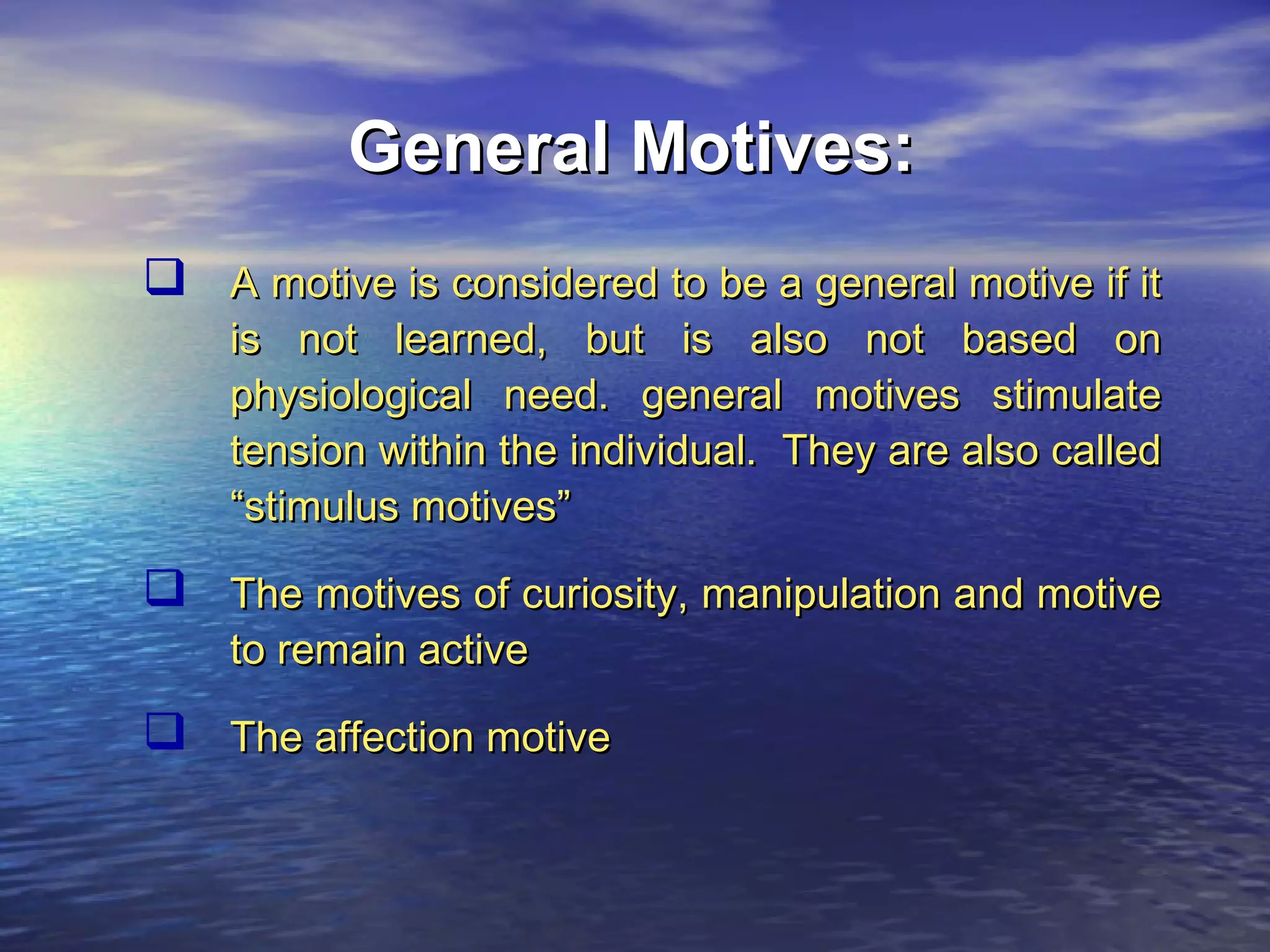 General Motives:

❑ A motive is considered to be a general motive if it is not learned, but is also not based on physiological need. general motives stimulate tension within the individual. They are also called “stimulus motives”

❑ The motives of curiosity, manipulation and motive to remain active

❑ The affection motive